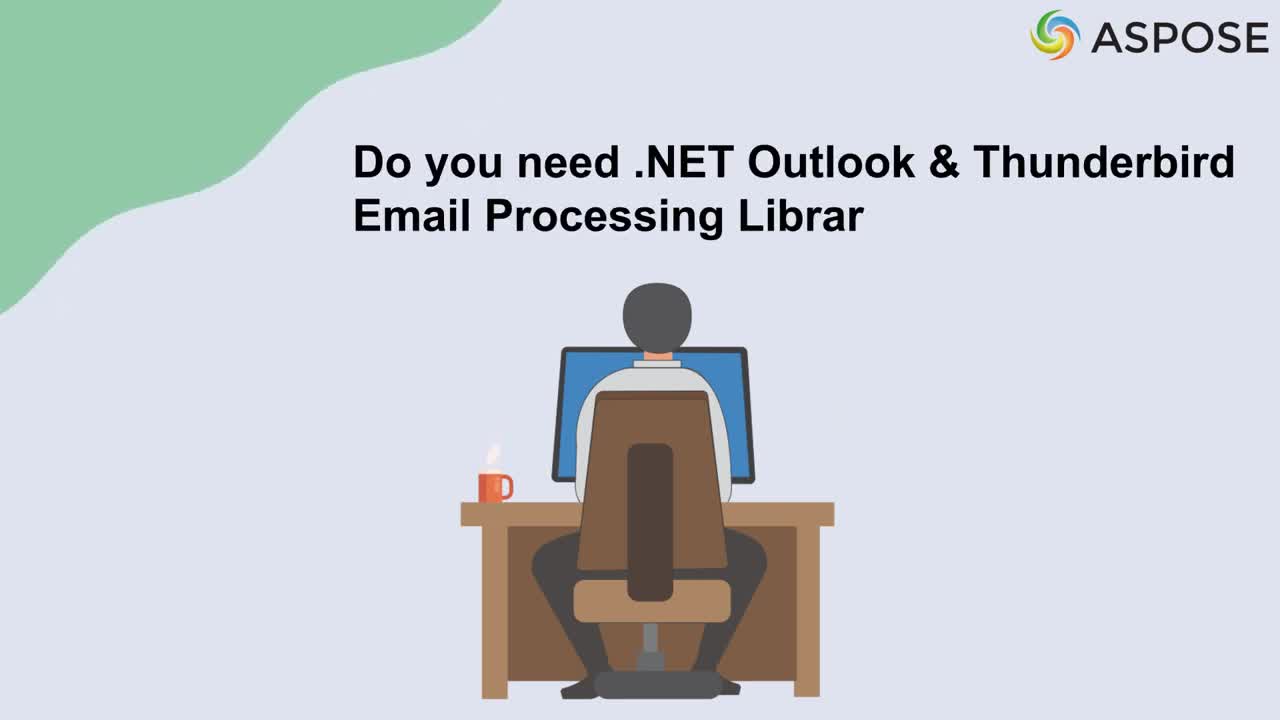 ASPOSE

Do you need .NET Outlook & Thunderbird Email Processing Librar